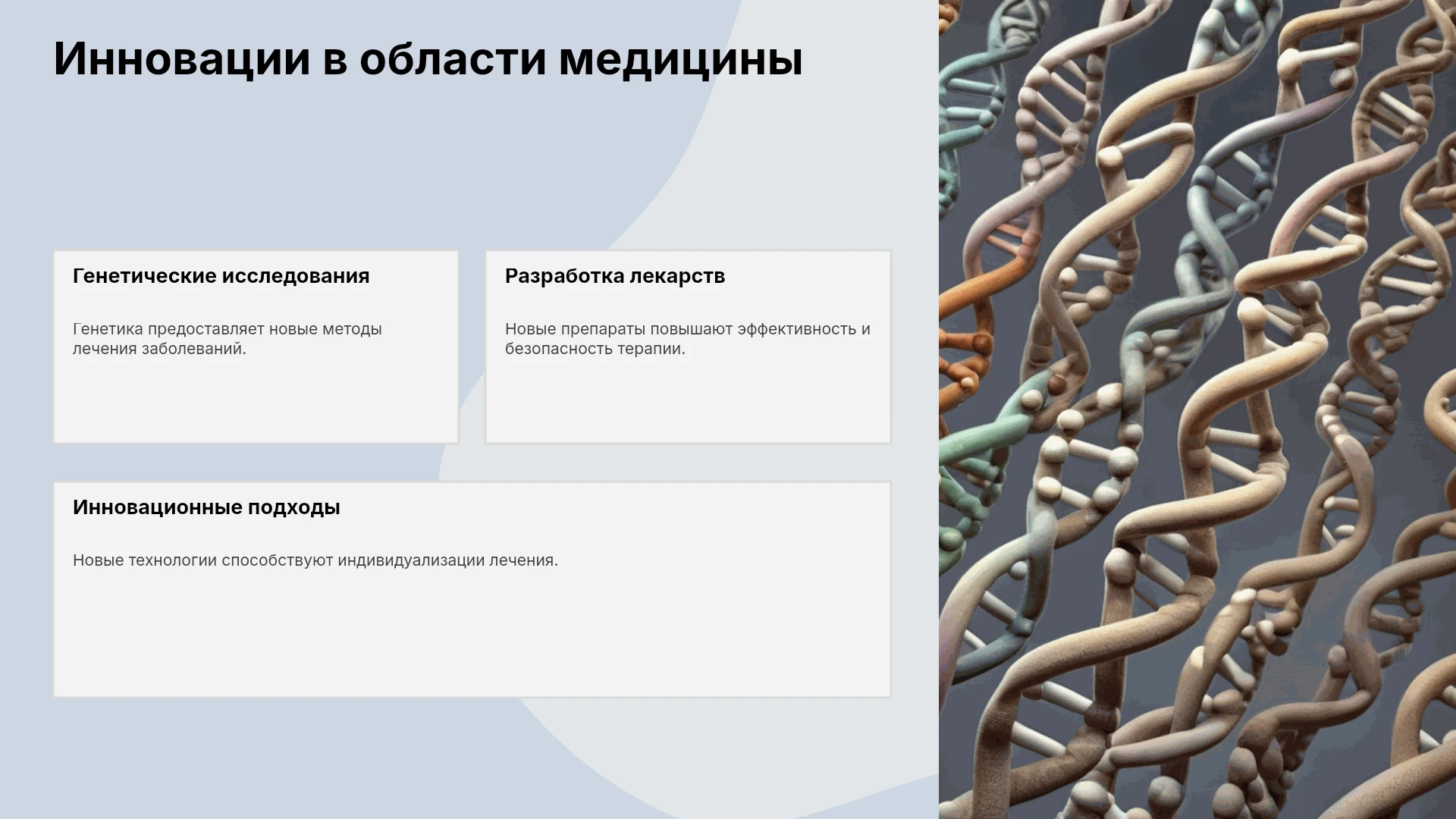 Инновации в области медицины

Генетические исследования

Генетика предоставляет новые методы лечения заболеваний.

Разработка лекарств

Новые препараты повышают эффективность и безопасность терапии.

Инновационные подходы

Новые технологии способствуют индивидуализации лечения.